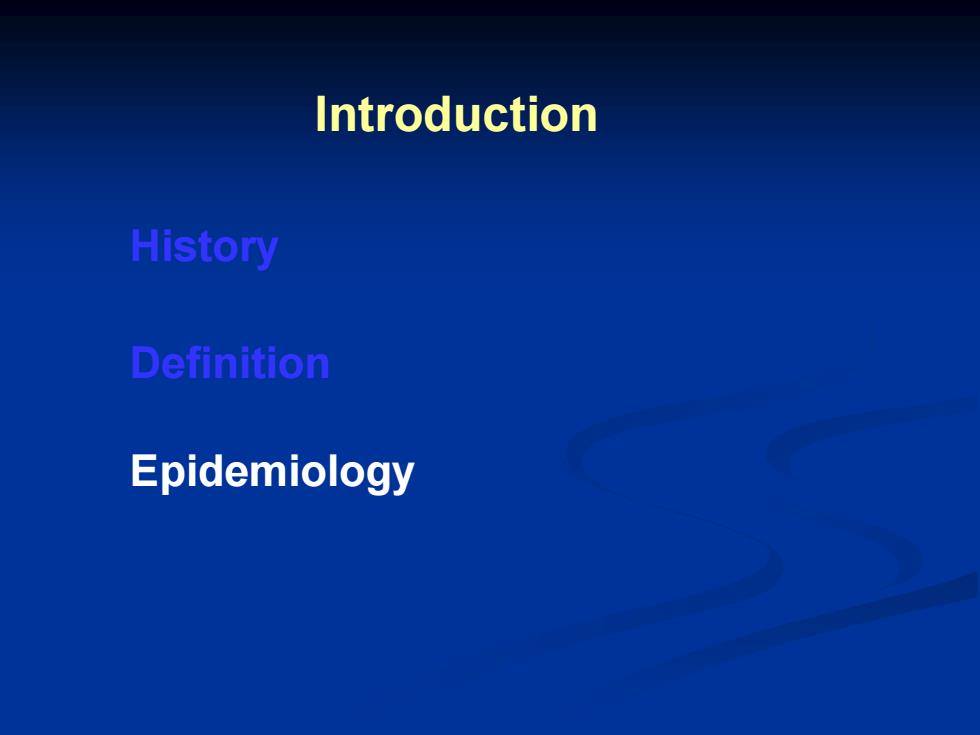 Introduction

History

Definition

Epidemiology